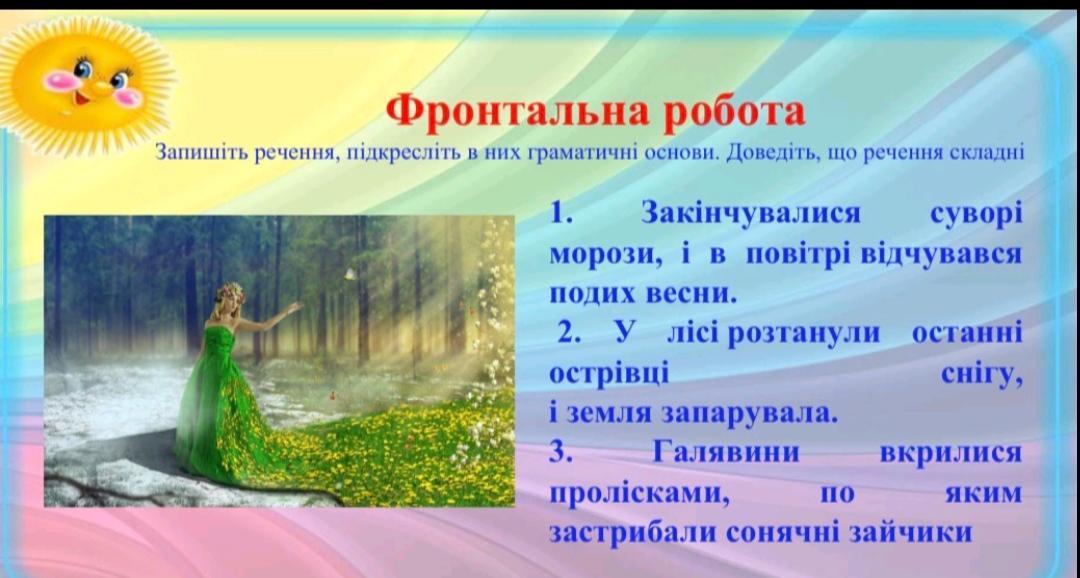 Фронтальна робота

Запишіть речення, підкресліть в них граматичні основи. Доведіть, що речення складні

1. Закінчувалися суворі морози, і в повітрі відчувався подих весни.

2. У лісі розтанули останні острівці снігу, і земля запарувала.

3. Галявини вкрилися пролісками, по яким застрибали сонячні зайчики